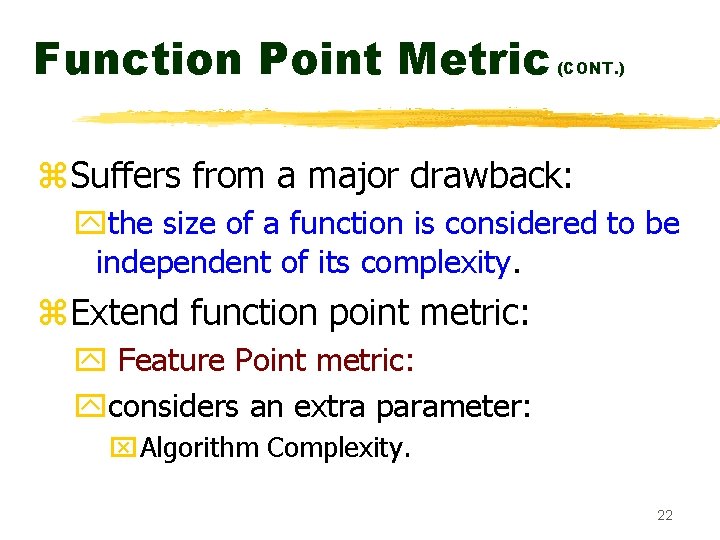 Function Point Metric (CONT.)

Suffers from a major drawback:

the size of a function is considered to be independent of its complexity.

Extend function point metric:

Feature Point metric:

considers an extra parameter:

Algorithm Complexity.

22